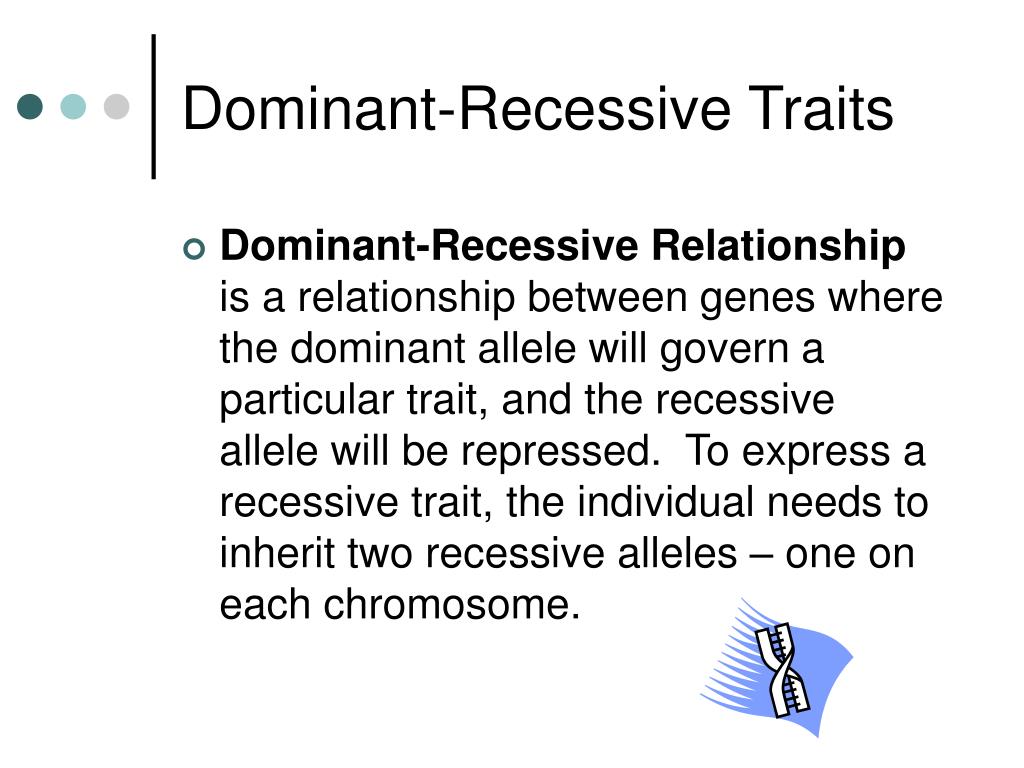 Dominant-Recessive Traits

Dominant-Recessive Relationship is a relationship between genes where the dominant allele will govern a particular trait, and the recessive allele will be repressed.  To express a recessive trait, the individual needs to inherit two recessive alleles – one on each chromosome.